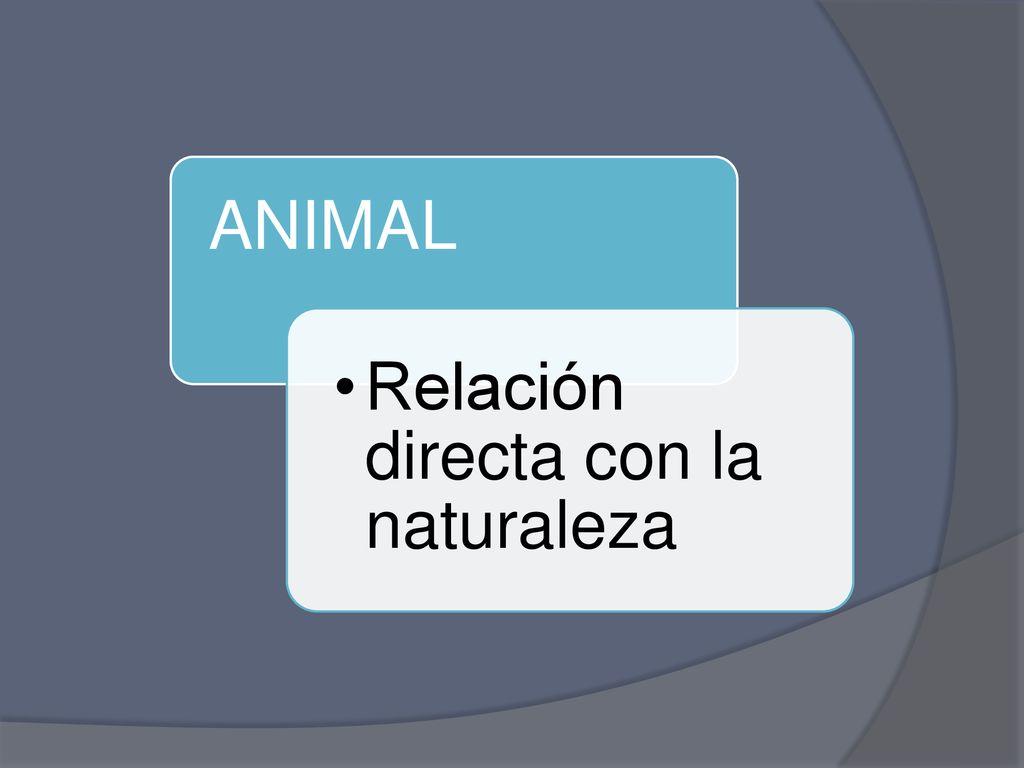 ANIMAL

• Relación directa con la naturaleza